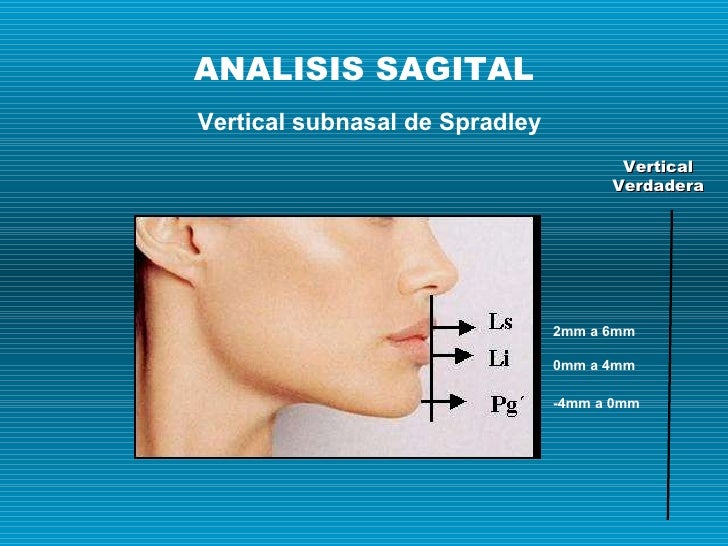 ANALISIS SAGITAL

Vertical subnasal de Spradley

Vertical Verdadera

Ls
Li
Pg´

2mm a 6mm
0mm a 4mm
-4mm a 0mm